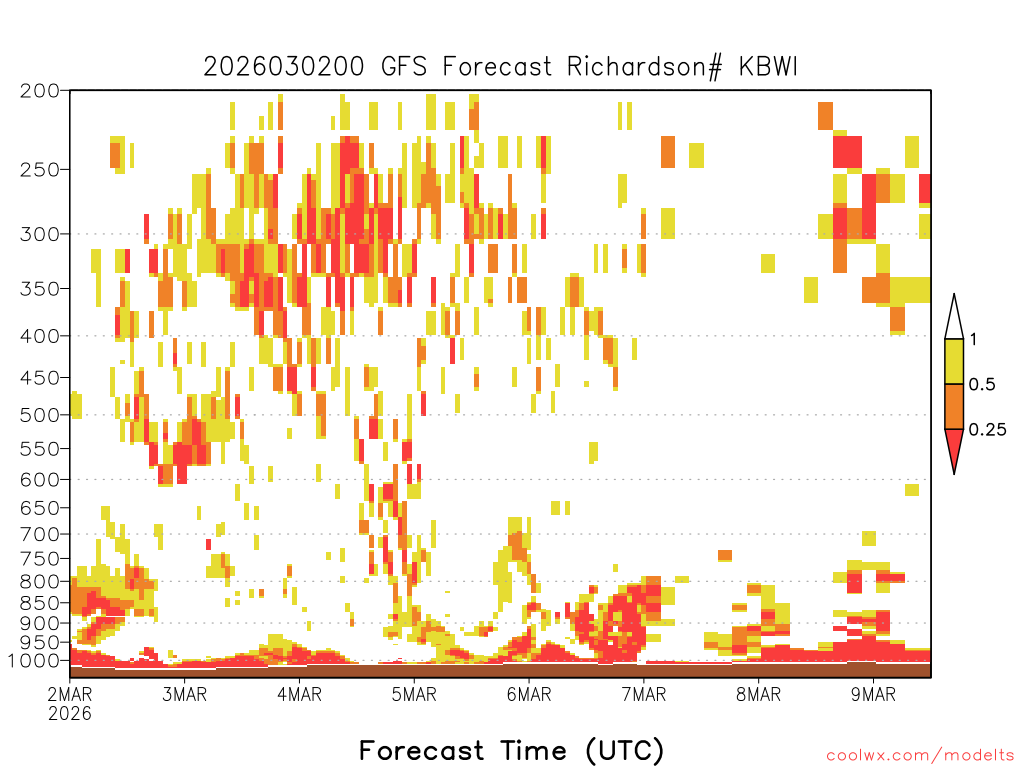 2026030200 GFS Forecast Richardson# KBWI

200
250
300
350
400
450
500
550
600
650
700
750
800
850
900
950
1000

1
0.5
0.25

2MAR
2026
3MAR
4MAR
5MAR
6MAR
7MAR
8MAR
9MAR

Forecast Time (UTC)

coolwx.com/modelts